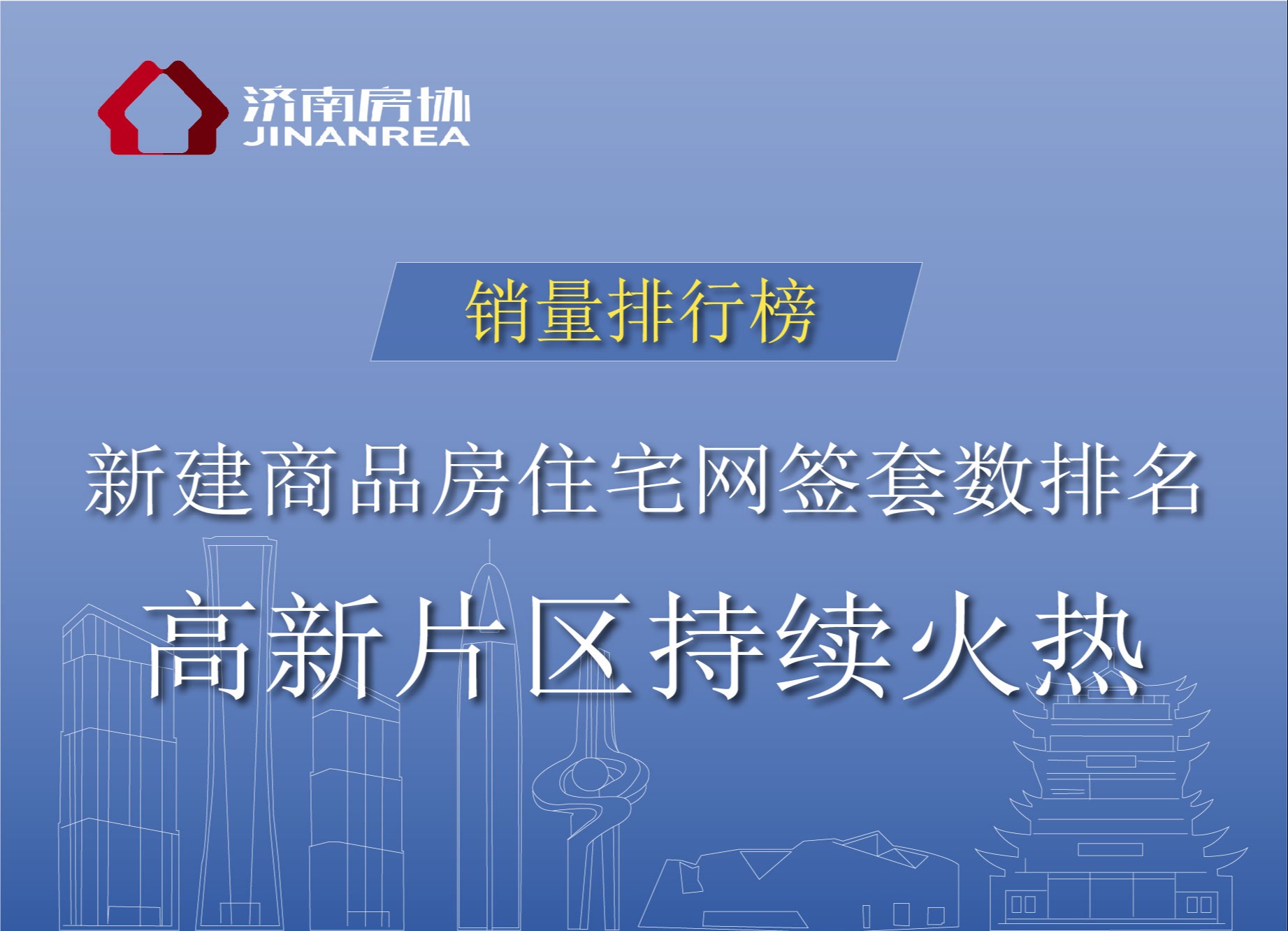 济南房协
JINANREA

销量排行榜

新建商品房住宅网签套数排名

高新片区持续火热